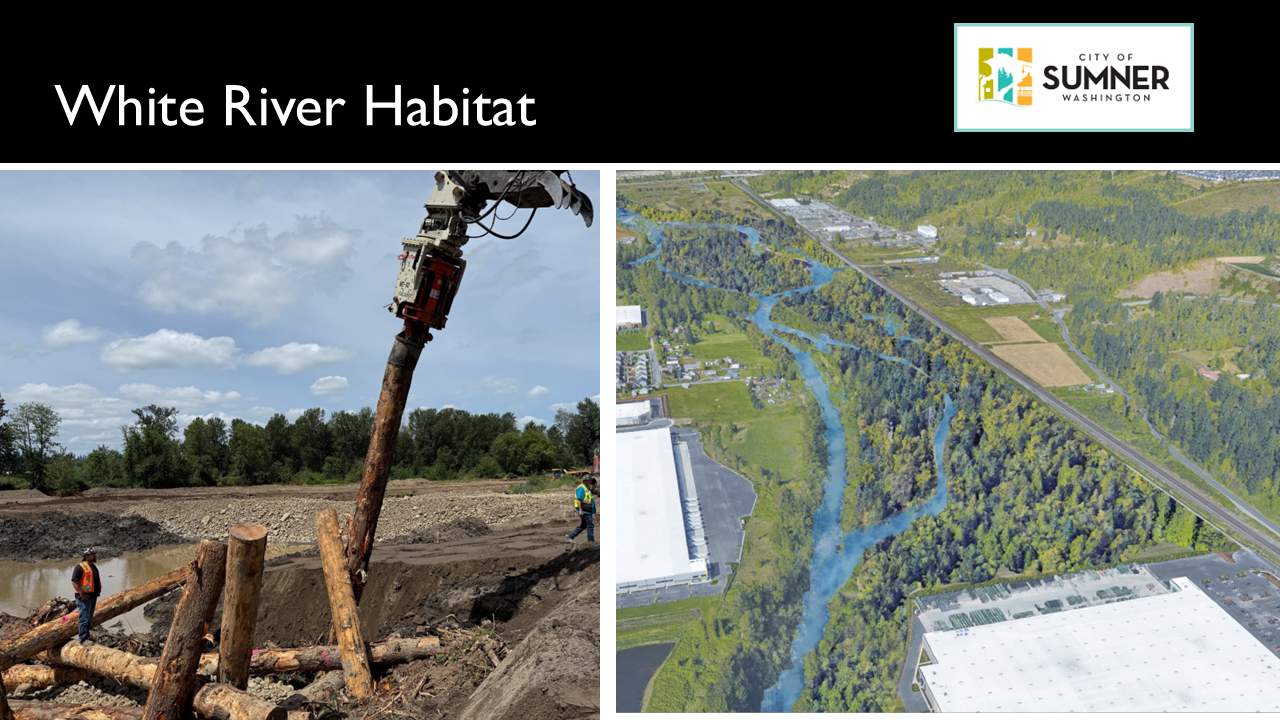 White River Habitat

CITY OF
SUMNER
WASHINGTON